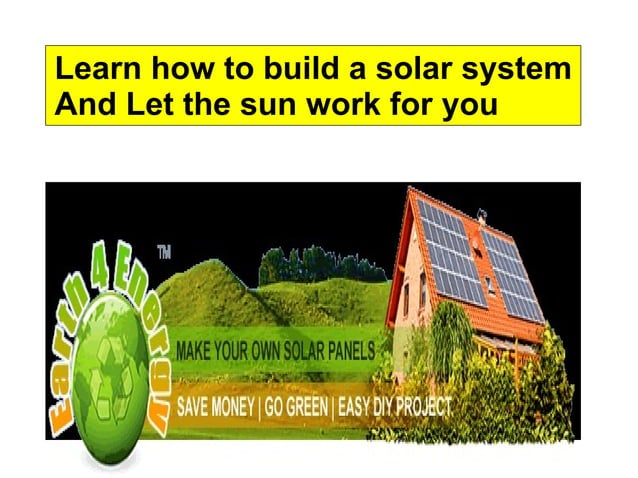 Learn how to build a solar system
And Let the sun work for you

Earth 4 Energy
TM

MAKE YOUR OWN SOLAR PANELS

SAVE MONEY | GO GREEN | EASY DIY PROJECT